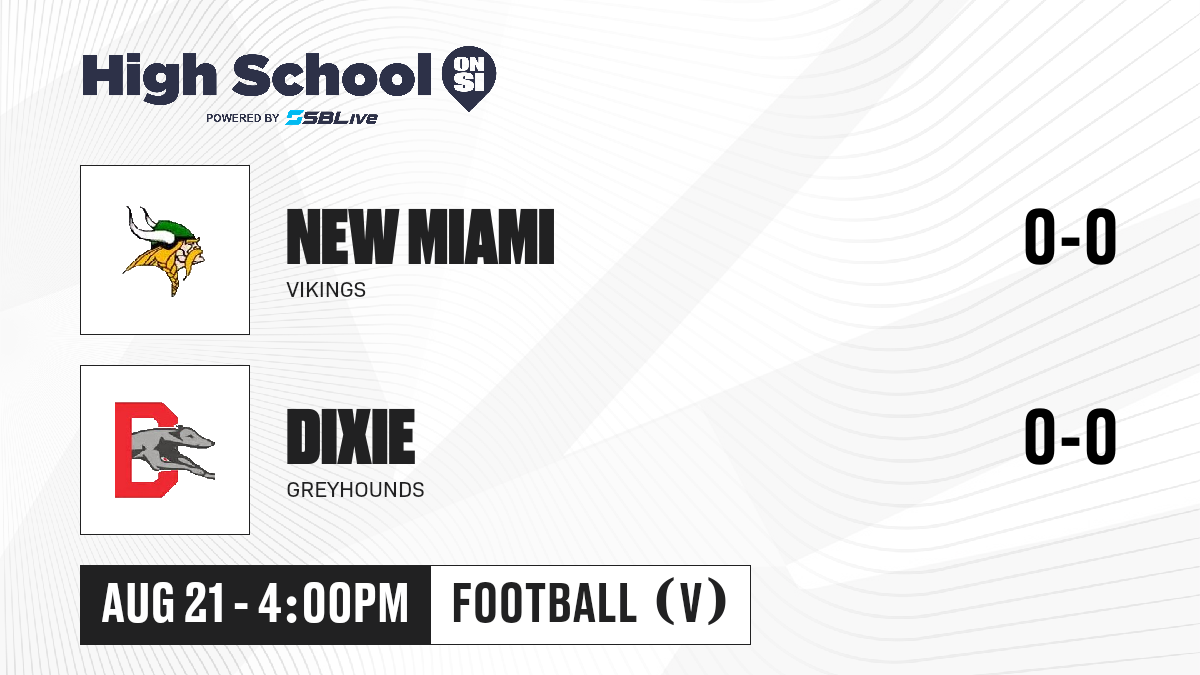 High School ON SI
POWERED BY SBLive

NEW MIAMI
VIKINGS
0-0

DIXIE
GREYHOUNDS
0-0

AUG 21 - 4:00PM
FOOTBALL (V)